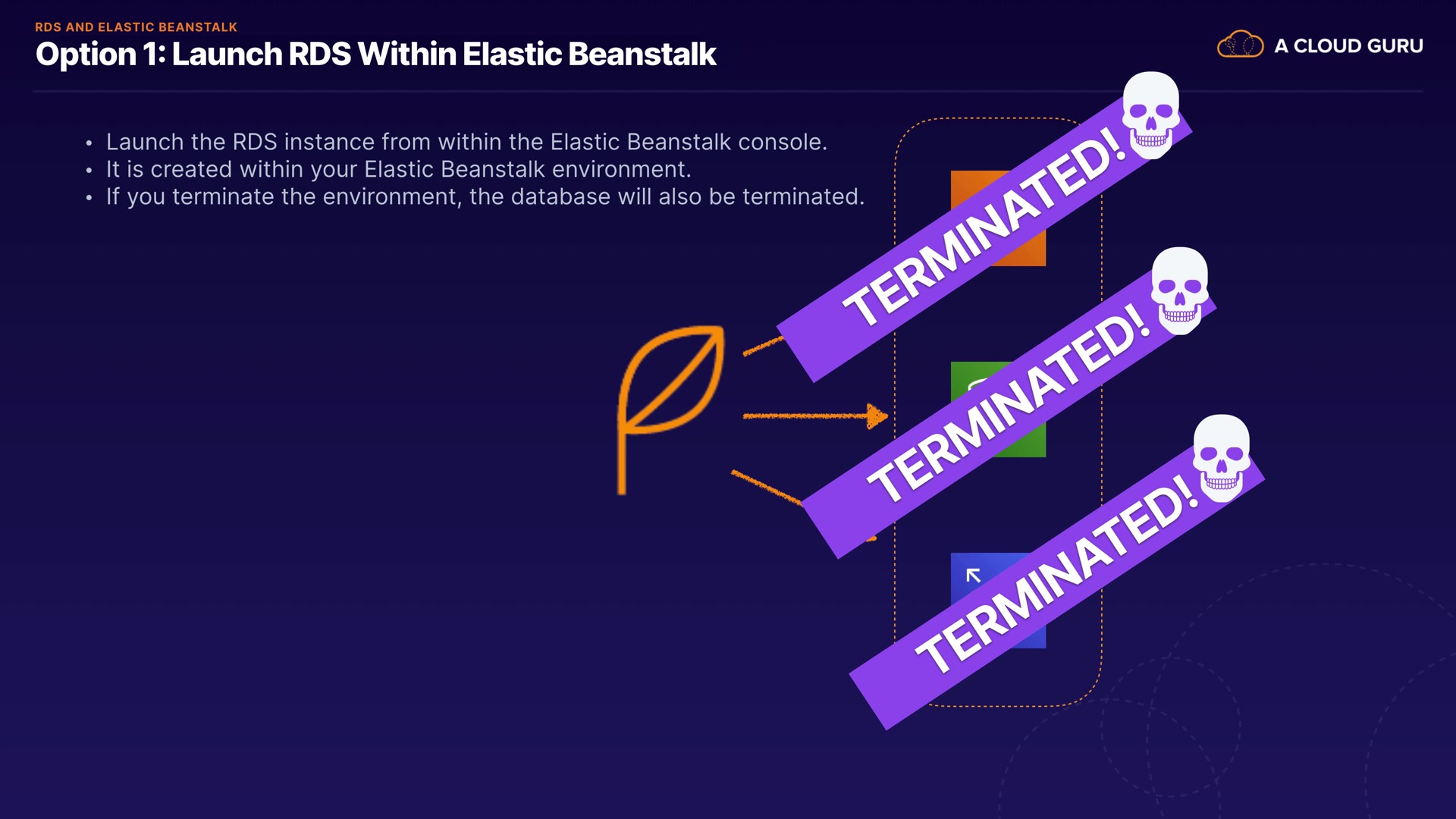 RDS AND ELASTIC BEANSTALK

Option 1: Launch RDS Within Elastic Beanstalk

A CLOUD GURU

• Launch the RDS instance from within the Elastic Beanstalk console.
• It is created within your Elastic Beanstalk environment.
• If you terminate the environment, the database will also be terminated.

TERMINATED!

TERMINATED!

TERMINATED!